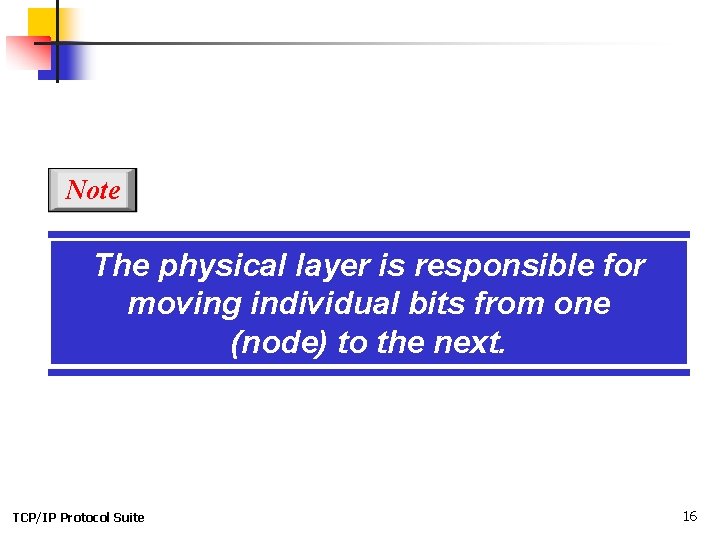 Note

The physical layer is responsible for moving individual bits from one (node) to the next.

TCP/IP Protocol Suite

16